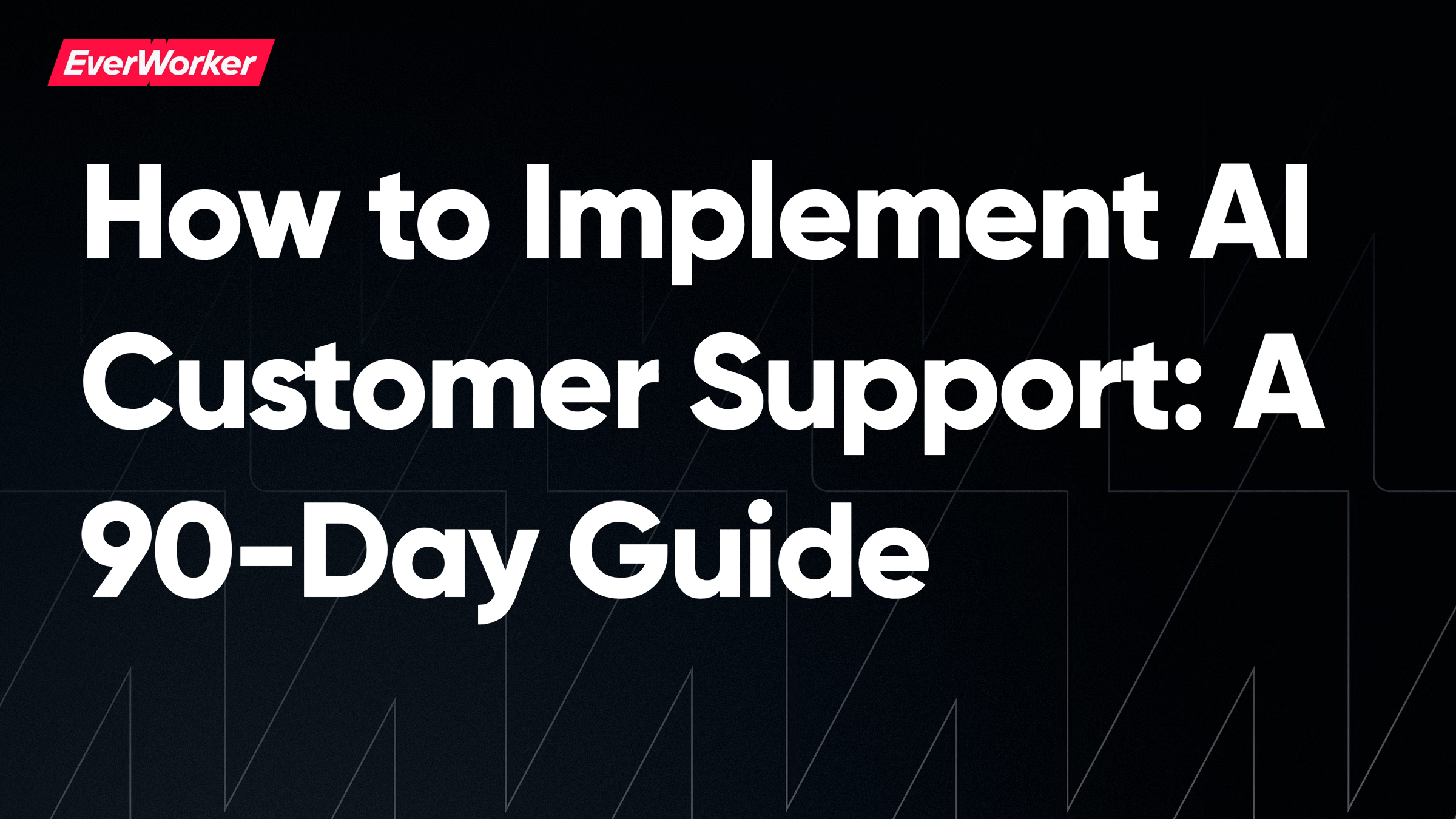 EverWorker

How to Implement AI Customer Support: A 90-Day Guide